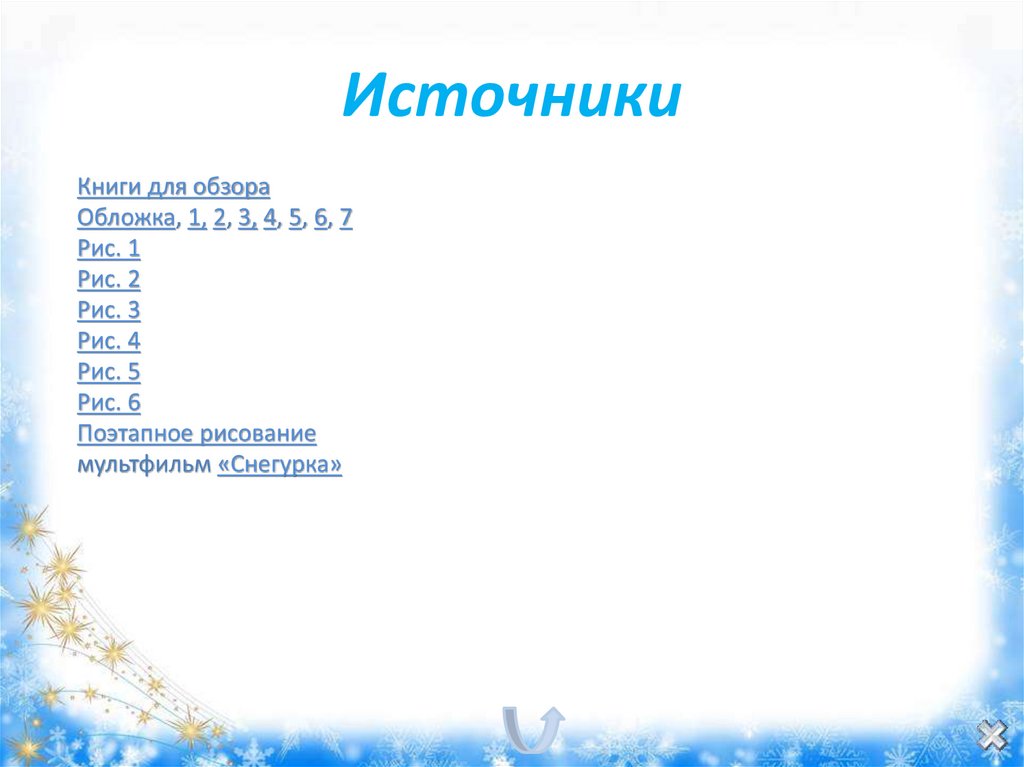 Источники

Книги для обзора
Обложка, 1, 2, 3, 4, 5, 6, 7
Рис. 1
Рис. 2
Рис. 3
Рис. 4
Рис. 5
Рис. 6
Поэтапное рисование
мультфильм «Снегурка»